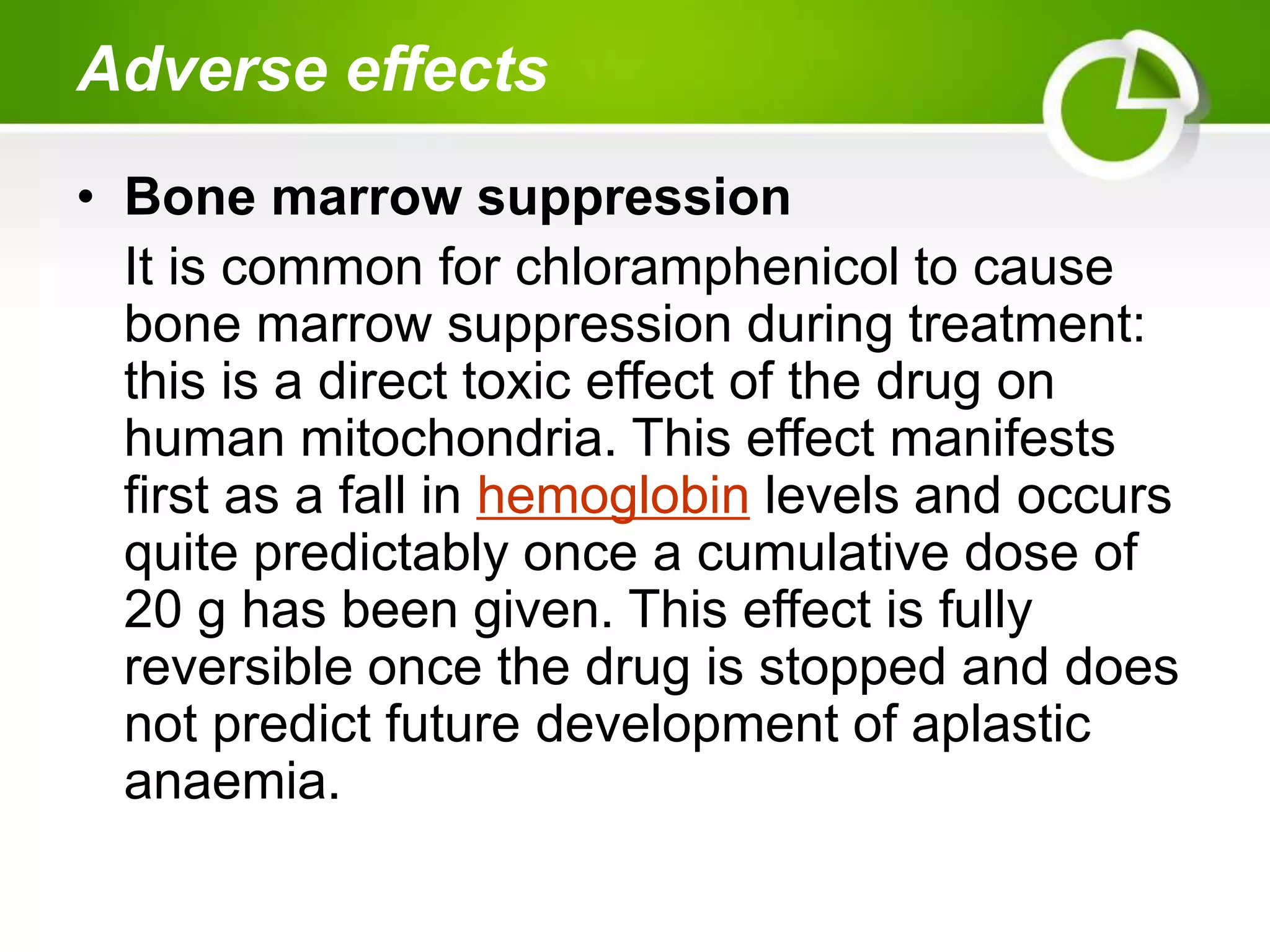 Adverse effects

• Bone marrow suppression

It is common for chloramphenicol to cause bone marrow suppression during treatment: this is a direct toxic effect of the drug on human mitochondria. This effect manifests first as a fall in hemoglobin levels and occurs quite predictably once a cumulative dose of 20 g has been given. This effect is fully reversible once the drug is stopped and does not predict future development of aplastic anaemia.